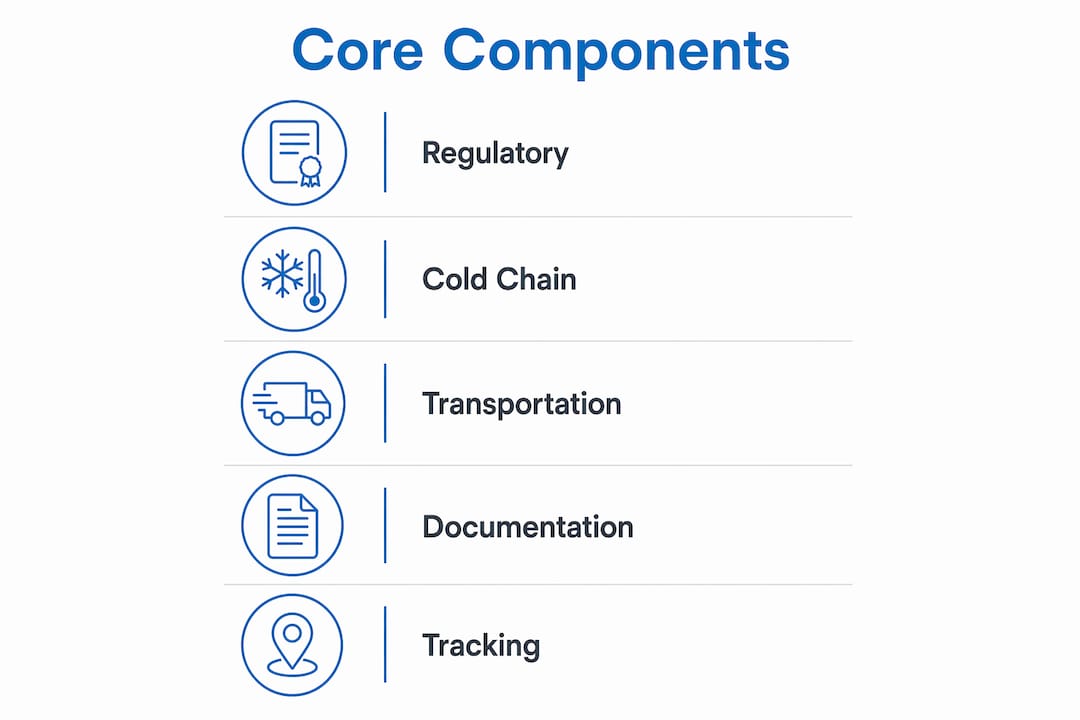 Core Components

Regulatory

Cold Chain

Transportation

Documentation

Tracking